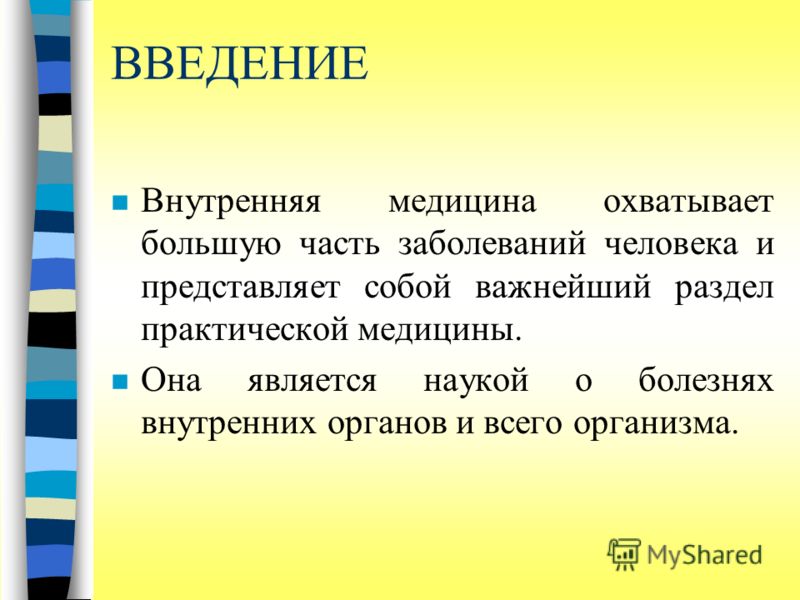 ВВЕДЕНИЕ

Внутренняя медицина охватывает большую часть заболеваний человека и представляет собой важнейший раздел практической медицины.

Она является наукой о болезнях внутренних органов и всего организма.

MyShared